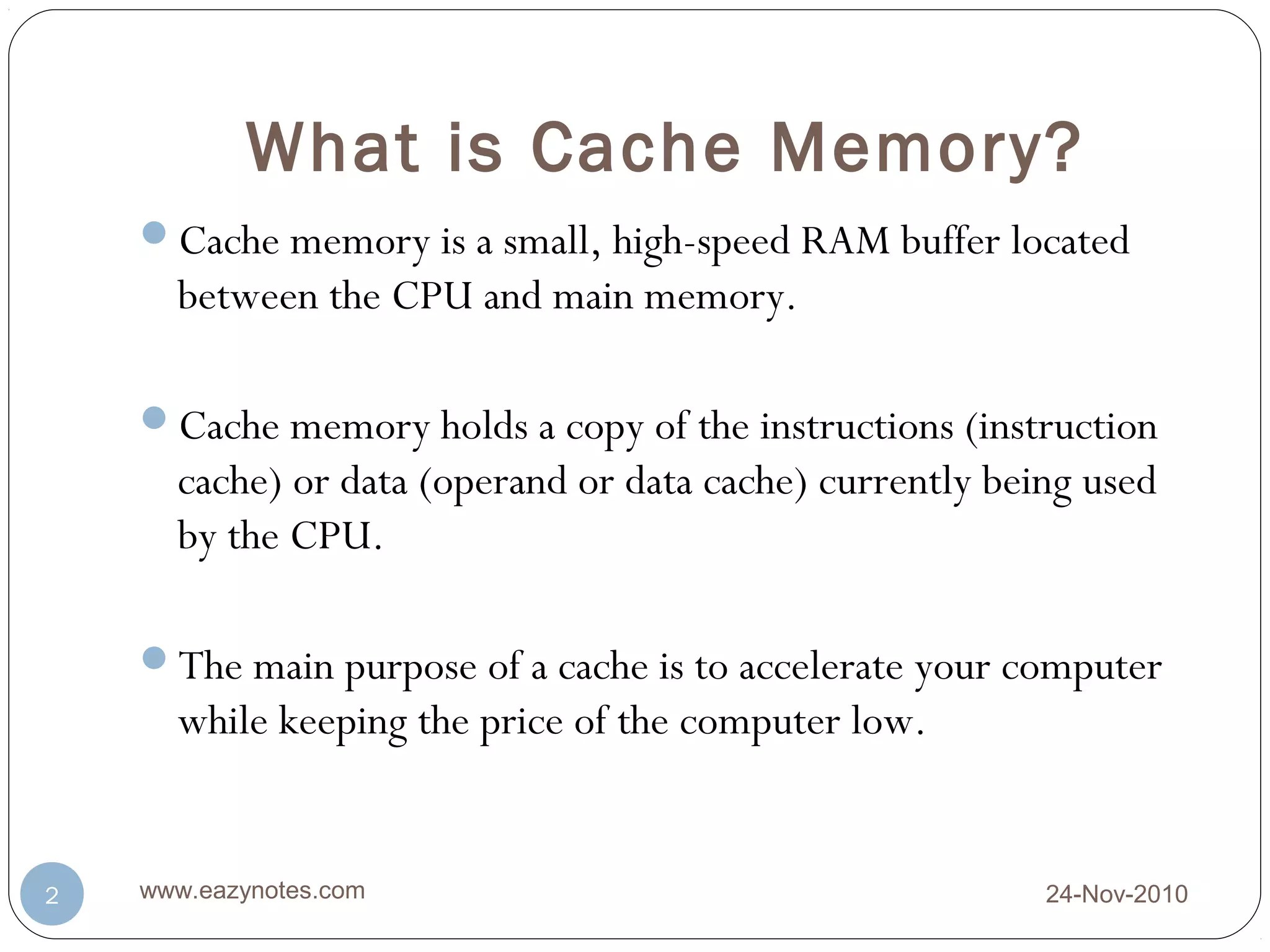 What is Cache Memory?

Cache memory is a small, high-speed RAM buffer located between the CPU and main memory.

Cache memory holds a copy of the instructions (instruction cache) or data (operand or data cache) currently being used by the CPU.

The main purpose of a cache is to accelerate your computer while keeping the price of the computer low.

2

www.eazynotes.com

24-Nov-2010